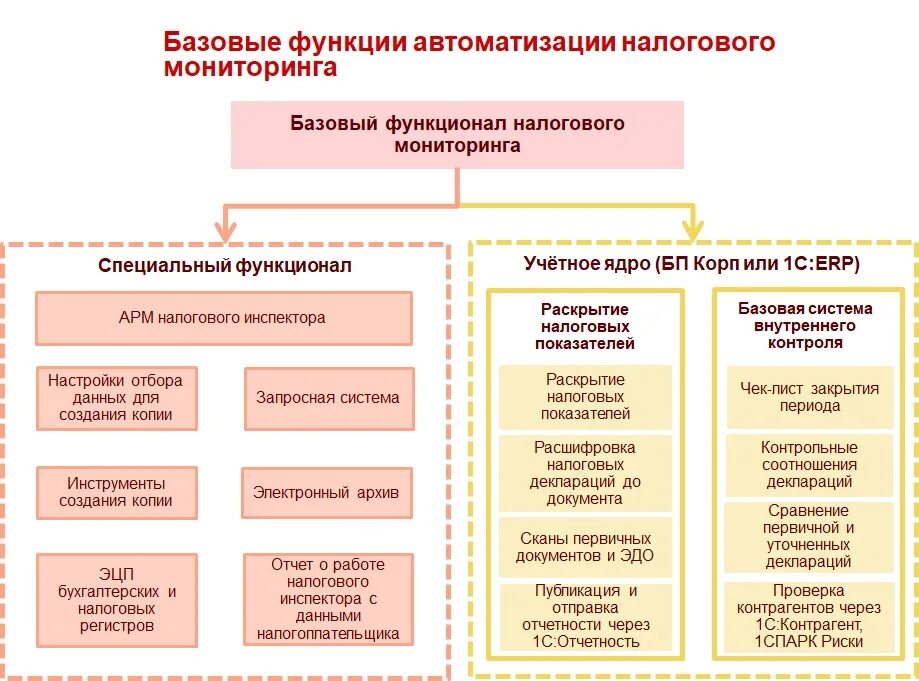 Базовые функции автоматизации налогового мониторинга

Базовый функционал налогового мониторинга

Специальный функционал

АРМ налогового инспектора

Настройки отбора данных для создания копии

Запросная система

Инструменты создания копии

Электронный архив

ЭЦП бухгалтерских и налоговых регистров

Отчет о работе налогового инспектора с данными налогоплательщика

Учётное ядро (БП Корп или 1С:ERP)

Раскрытие налоговых показателей

Раскрытие налоговых показателей

Расшифровка налоговых деклараций до документа

Сканы первичных документов и ЭДО

Публикация и отправка отчетности через 1С:Отчетность

Базовая система внутреннего контроля

Чек-лист закрытия периода

Контрольные соотношения деклараций

Сравнение первичной и уточненных деклараций

Проверка контрагентов через 1С:Контрагент, 1СПАРК Риски